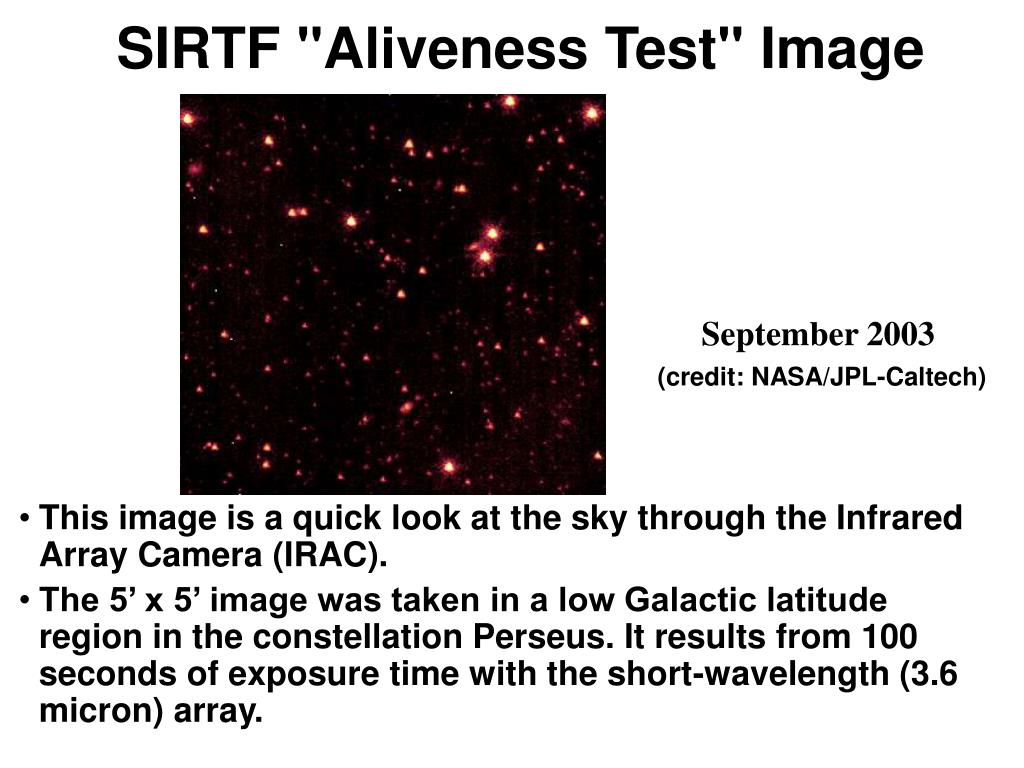 SIRTF "Aliveness Test" Image

September 2003

(credit: NASA/JPL-Caltech)

• This image is a quick look at the sky through the Infrared Array Camera (IRAC).

• The 5’ x 5’ image was taken in a low Galactic latitude region in the constellation Perseus. It results from 100 seconds of exposure time with the short-wavelength (3.6 micron) array.